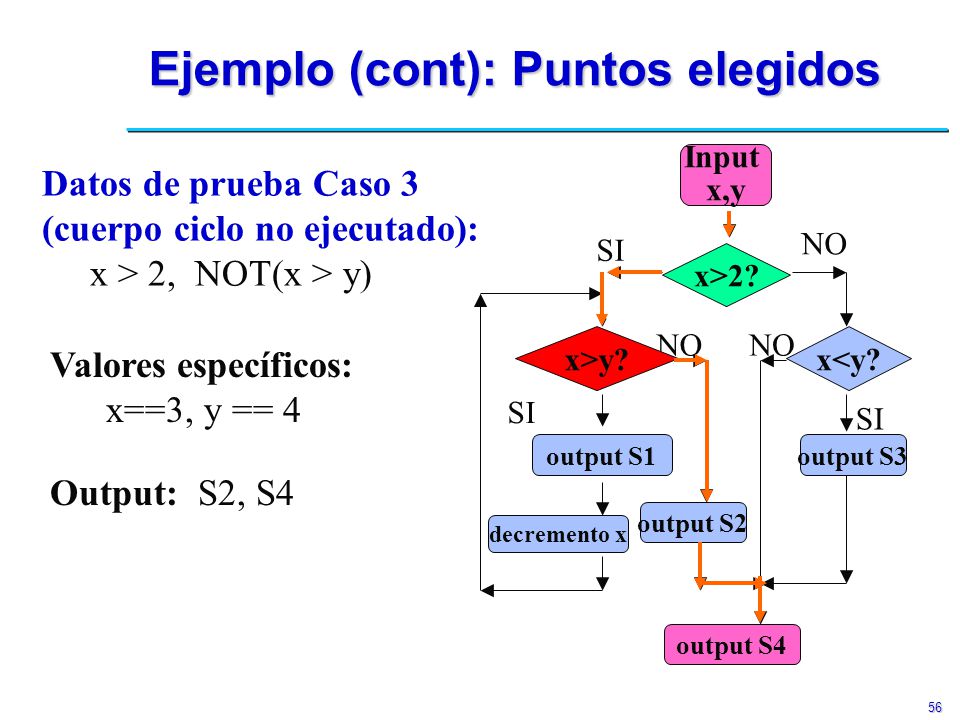 Ejemplo (cont): Puntos elegidos

Datos de prueba Caso 3 (cuerpo ciclo no ejecutado):
x > 2, NOT(x > y)

Valores específicos:
x==3, y == 4

Output: S2, S4

Input x,y

SI

x>2?

NO

x>y?

NO

NO

x<y?

SI

SI

output S1

output S3

decremento x

output S2

output S4

56